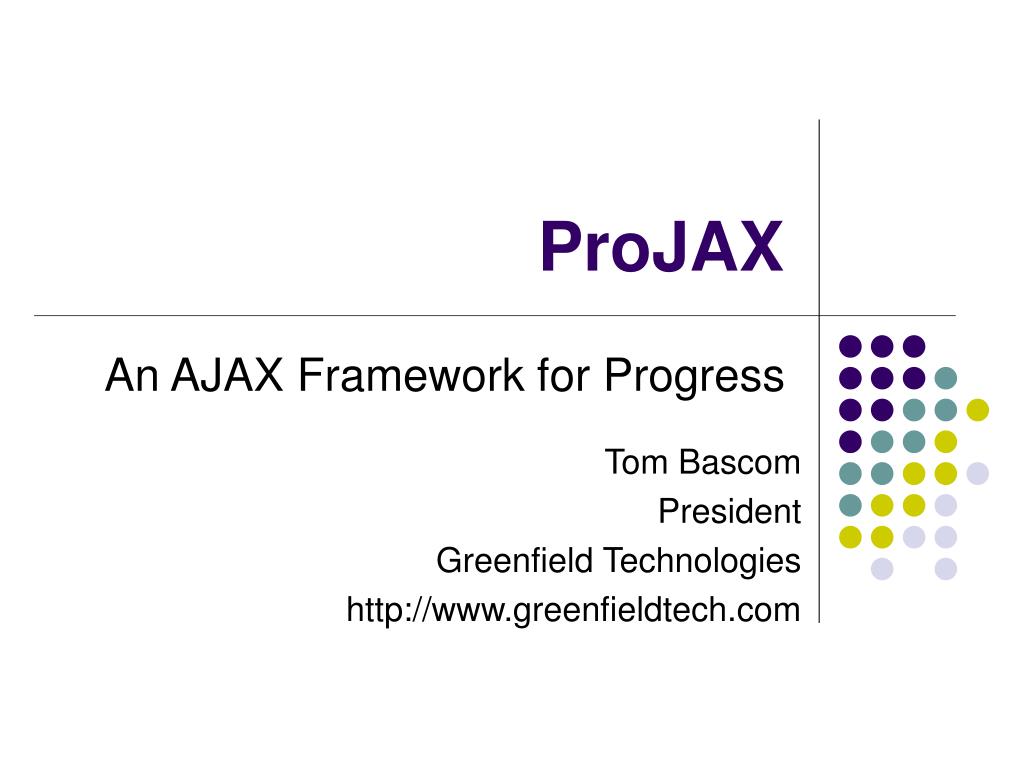 ProJAX

An AJAX Framework for Progress

Tom Bascom
President
Greenfield Technologies
http://www.greenfieldtech.com